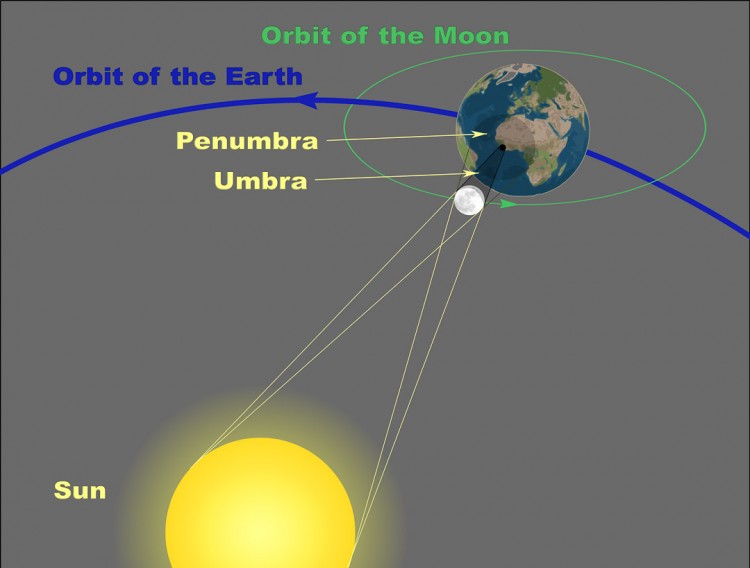 Orbit of the Moon

Orbit of the Earth

Penumbra

Umbra

Sun